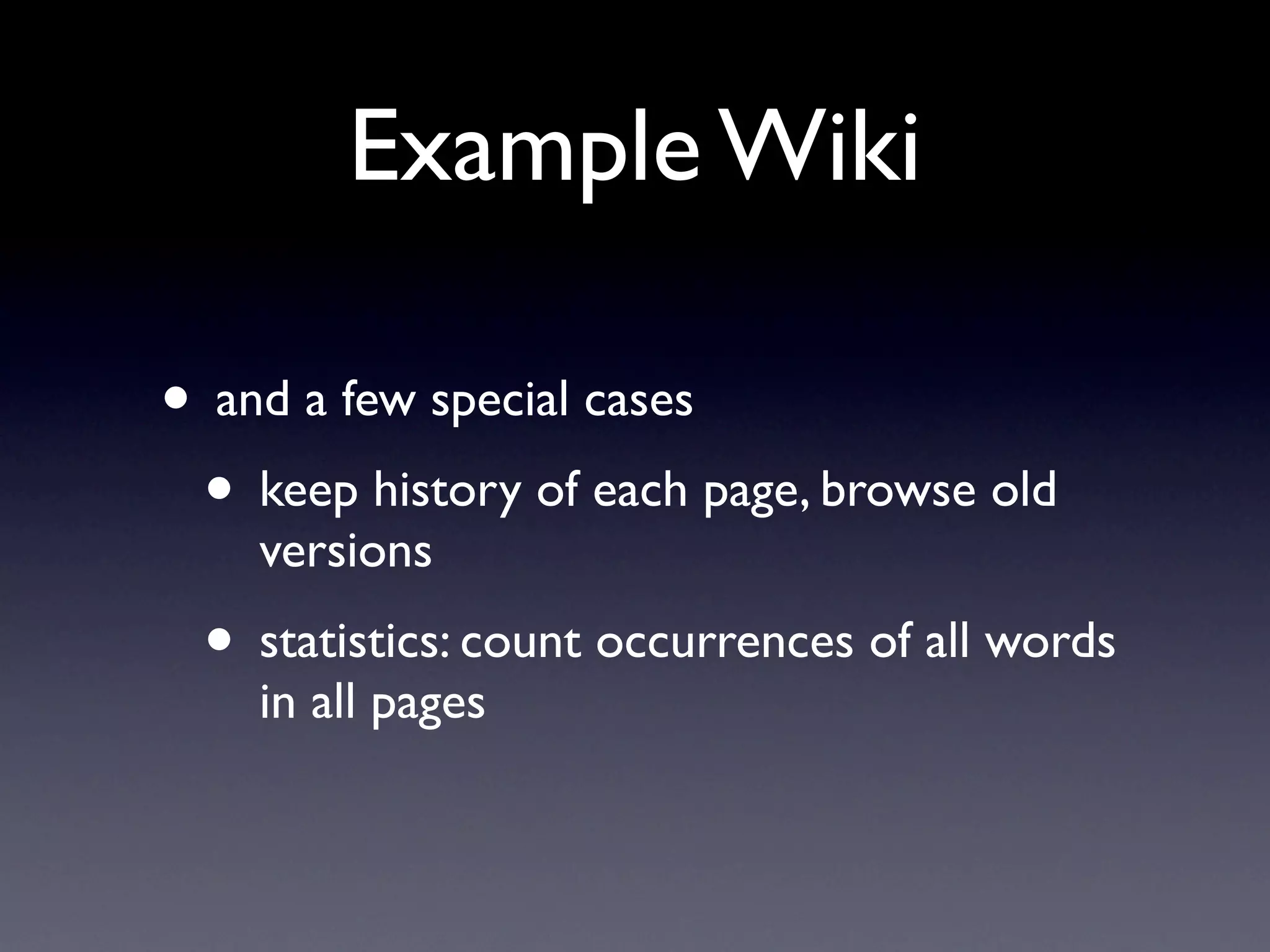 Example Wiki

• and a few special cases

• keep history of each page, browse old versions

• statistics: count occurrences of all words in all pages